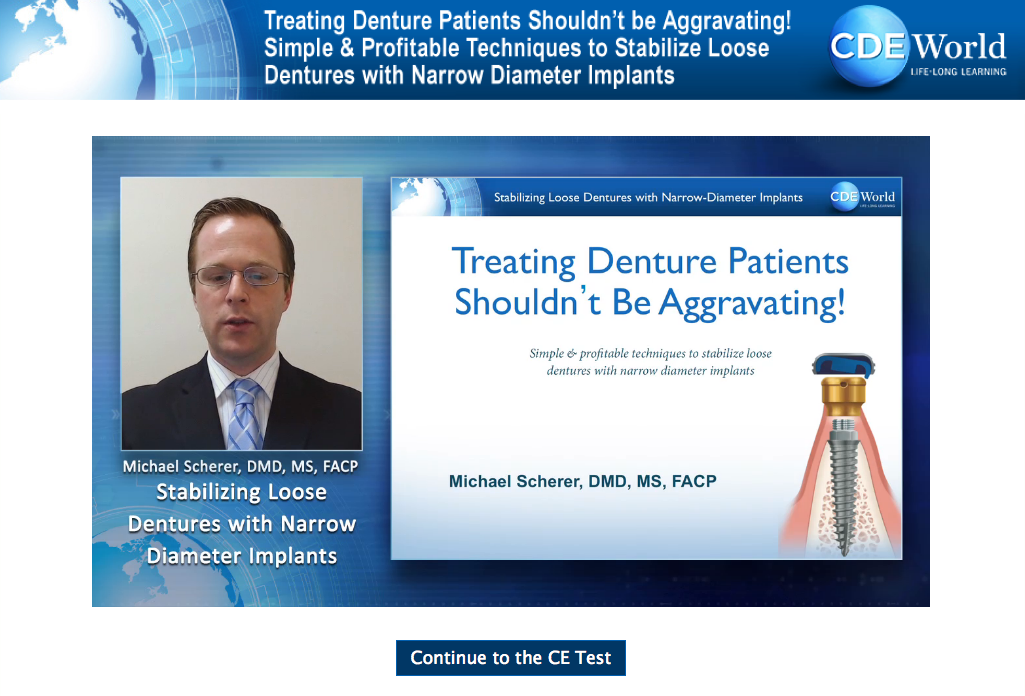 Treating Denture Patients Shouldn't be Aggravating! Simple & Profitable Techniques to Stabilize Loose Dentures with Narrow Diameter Implants

CDE World
LIFE-LONG LEARNING

Michael Scherer, DMD, MS, FACP
Stabilizing Loose Dentures with Narrow Diameter Implants

Stabilizing Loose Dentures with Narrow-Diameter Implants

CDE World

Treating Denture Patients Shouldn't Be Aggravating!

Simple & profitable techniques to stabilize loose dentures with narrow diameter implants

Michael Scherer, DMD, MS, FACP

Continue to the CE Test